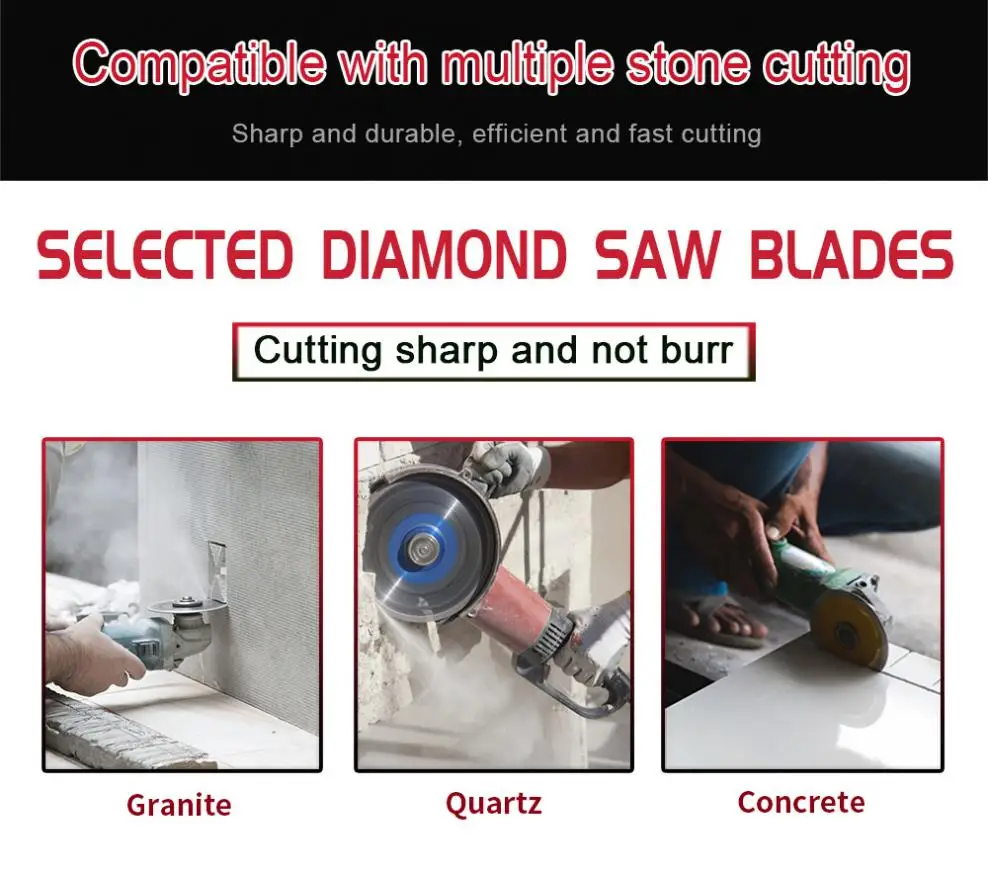 Compatible with multiple stone cutting

Sharp and durable, efficient and fast cutting

SELECTED DIAMOND SAW BLADES

Cutting sharp and not burr

Granite

Quartz

Concrete